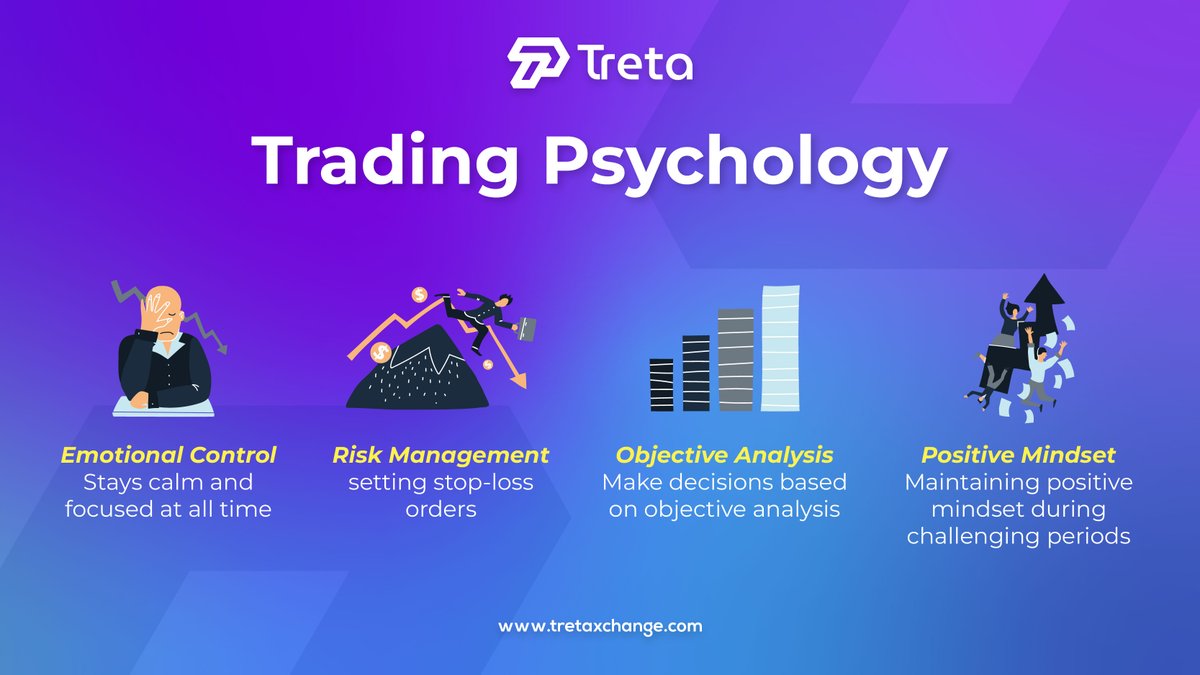 Treta

Trading Psychology

Emotional Control
Stays calm and focused at all time

Risk Management
setting stop-loss orders

Objective Analysis
Make decisions based on objective analysis

Positive Mindset
Maintaining positive mindset during challenging periods

www.tretaxchange.com